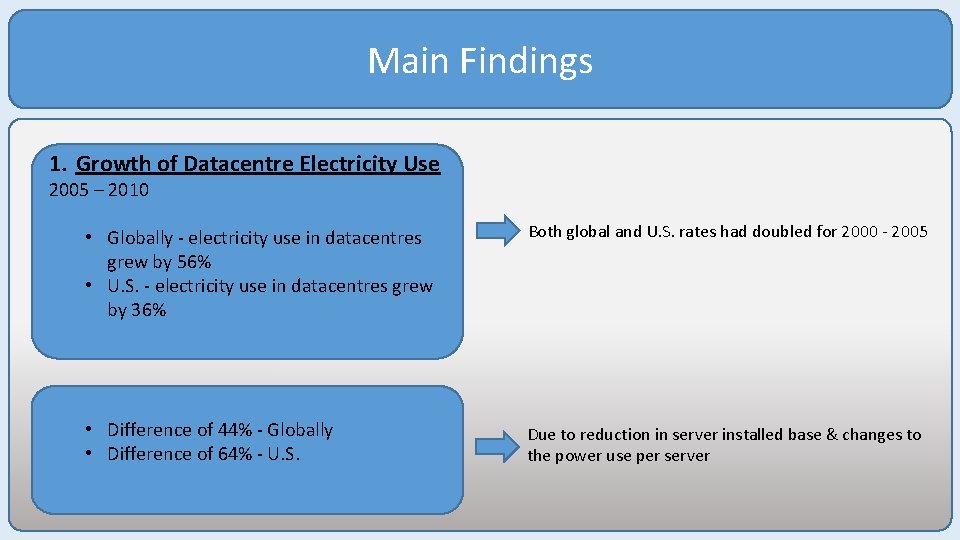 Main Findings

1. Growth of Datacentre Electricity Use
2005 – 2010

• Globally - electricity use in datacentres grew by 56%
• U.S. - electricity use in datacentres grew by 36%

Both global and U.S. rates had doubled for 2000 - 2005

• Difference of 44% - Globally
• Difference of 64% - U.S.

Due to reduction in server installed base & changes to the power use per server